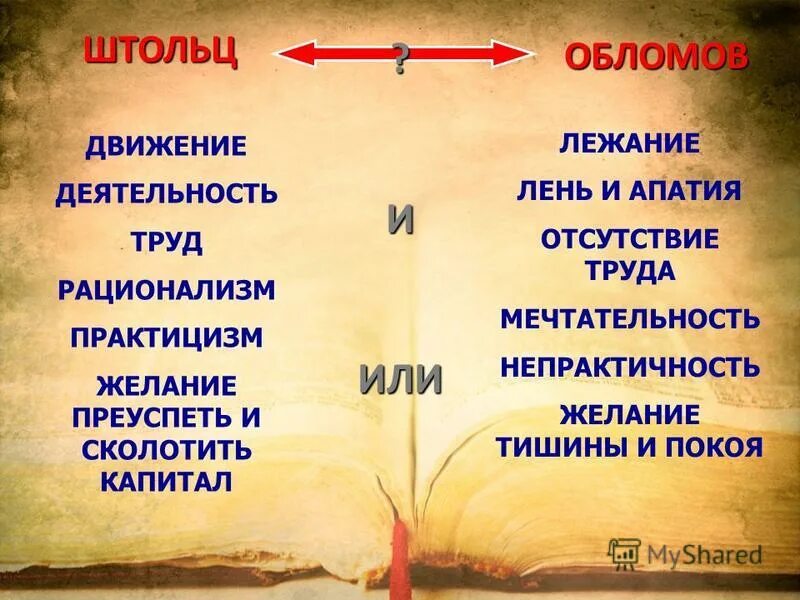 ШТОЛЬЦ ? ОБЛОМОВ

ДВИЖЕНИЕ
ДЕЯТЕЛЬНОСТЬ
ТРУД
РАЦИОНАЛИЗМ
ПРАКТИЦИЗМ
ЖЕЛАНИЕ ПРЕУСПЕТЬ И СКОЛОТИТЬ КАПИТАЛ

И

ИЛИ

ЛЕЖАНИЕ
ЛЕНЬ И АПАТИЯ
ОТСУТСТВИЕ ТРУДА
МЕЧТАТЕЛЬНОСТЬ
НЕПРАКТИЧНОСТЬ
ЖЕЛАНИЕ ТИШИНЫ И ПОКОЯ

MyShared